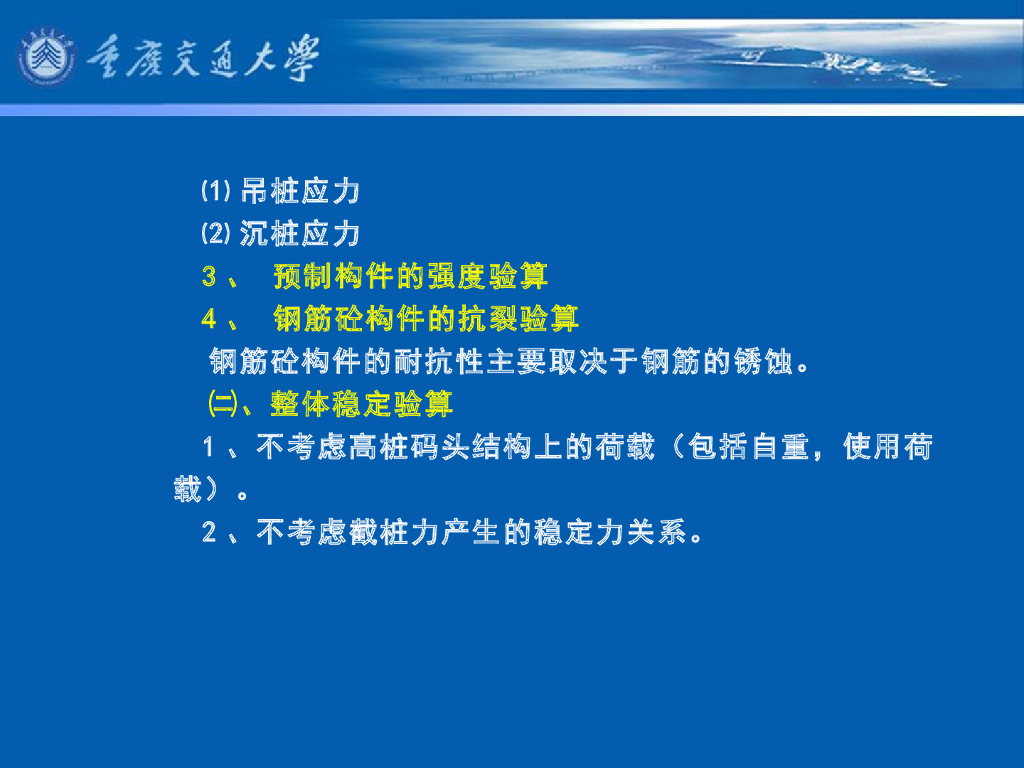 重庆交通大学

⑴ 吊桩应力

⑵ 沉桩应力

3 、 预制构件的强度验算

4 、 钢筋砼构件的抗裂验算

钢筋砼构件的耐抗性主要取决于钢筋的锈蚀。

㈡、整体稳定验算

1 、不考虑高桩码头结构上的荷载（包括自重，使用荷载）。

2 、不考虑截桩力产生的稳定力关系。